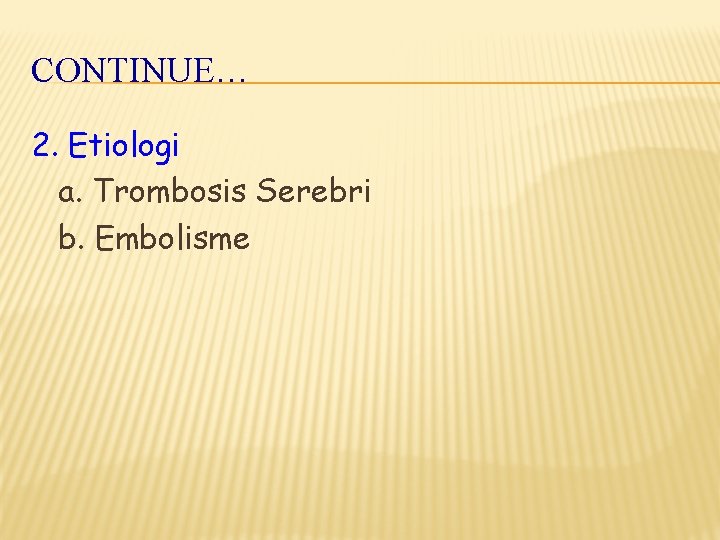 CONTINUE…

2. Etiologi

a. Trombosis Serebri

b. Embolisme